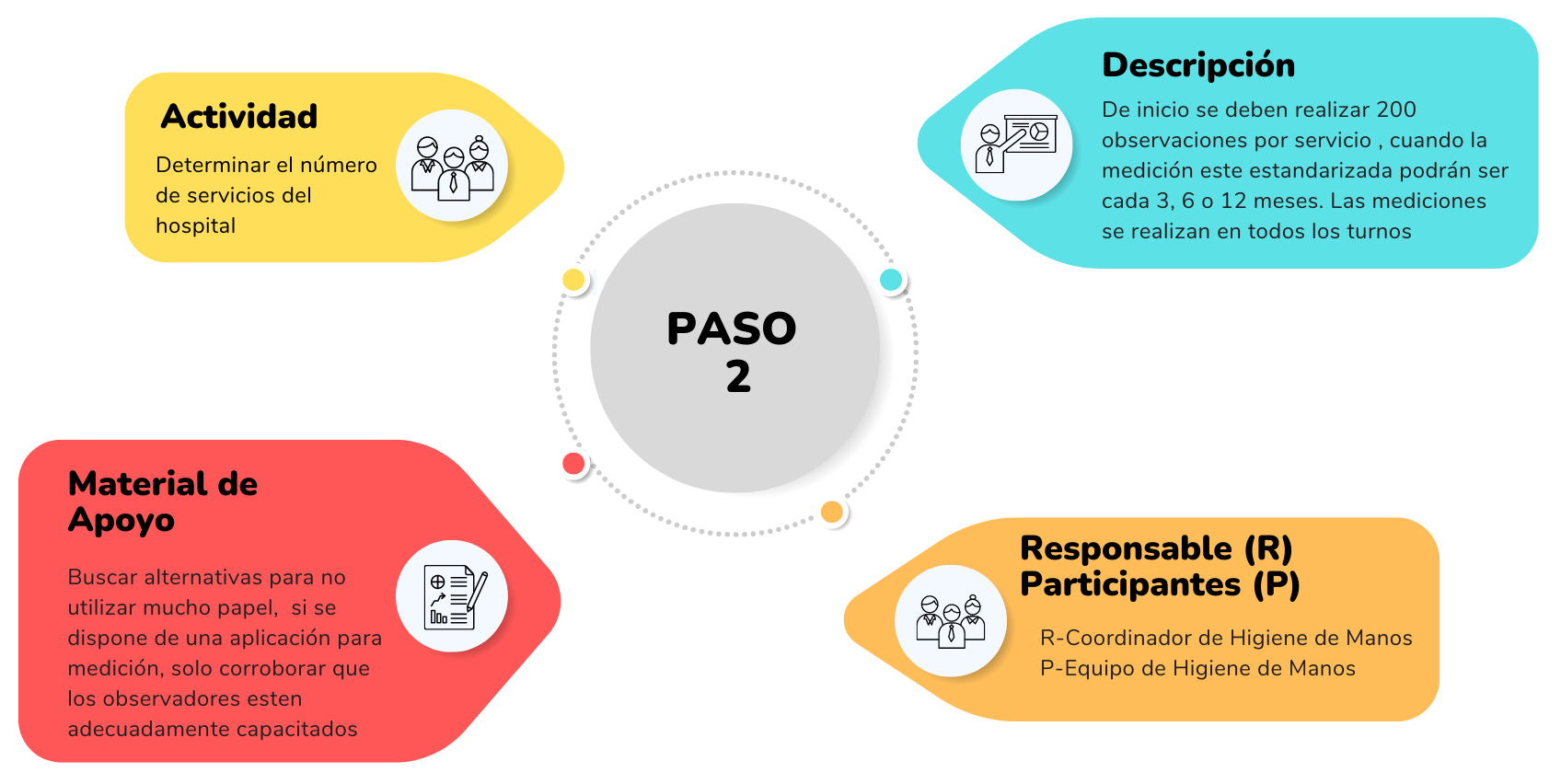 Actividad

Determinar el número de servicios del hospital

Descripción

De inicio se deben realizar 200 observaciones por servicio , cuando la medición este estandarizada podrán ser cada 3, 6 o 12 meses. Las mediciones se realizan en todos los turnos

PASO
2

Material de Apoyo

Buscar alternativas para no utilizar mucho papel,  si se dispone de una aplicación para medición, solo corroborar que los observadores esten adecuadamente capacitados

Responsable (R)
Participantes (P)

R-Coordinador de Higiene de Manos
P-Equipo de Higiene de Manos